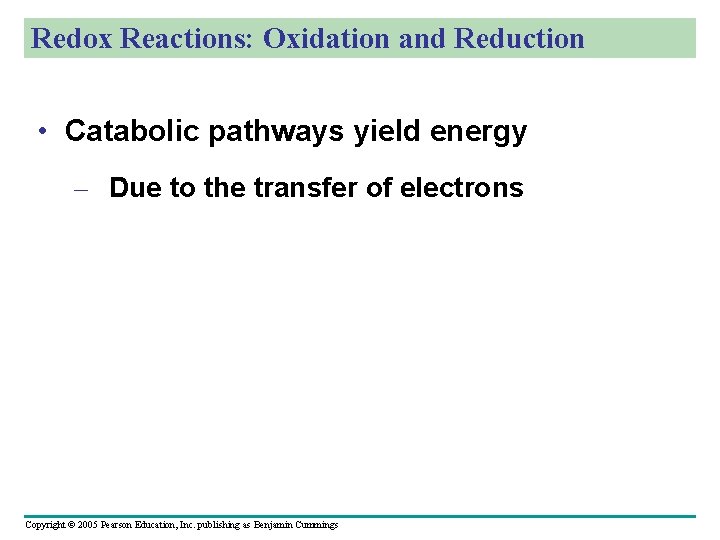 Redox Reactions: Oxidation and Reduction

• Catabolic pathways yield energy

– Due to the transfer of electrons

Copyright © 2005 Pearson Education, Inc. publishing as Benjamin Cummings